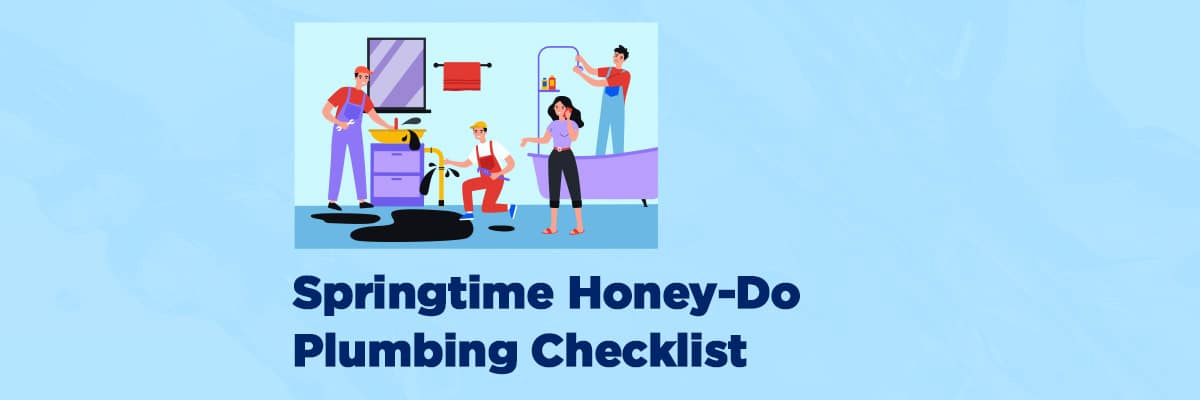 Springtime Honey-Do Plumbing Checklist